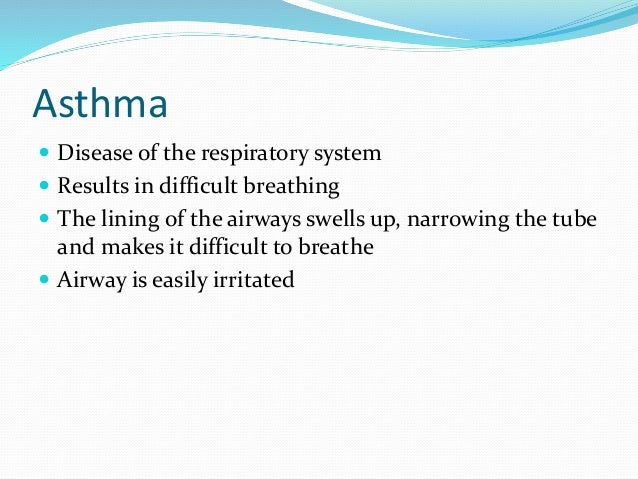 Asthma

- Disease of the respiratory system
- Results in difficult breathing
- The lining of the airways swells up, narrowing the tube and makes it difficult to breathe
- Airway is easily irritated